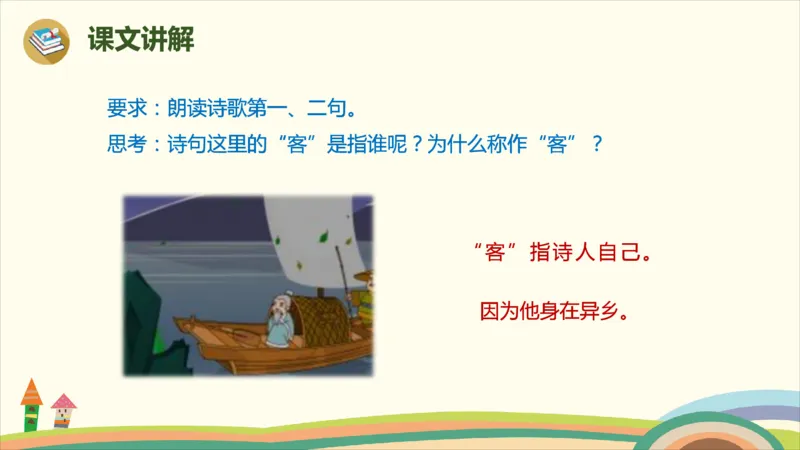 课文讲解

要求：朗读诗歌第一、二句。
思考：诗句这里的“客”是指谁呢？为什么称作“客”？

“客”指诗人自己。

因为他身在异乡。